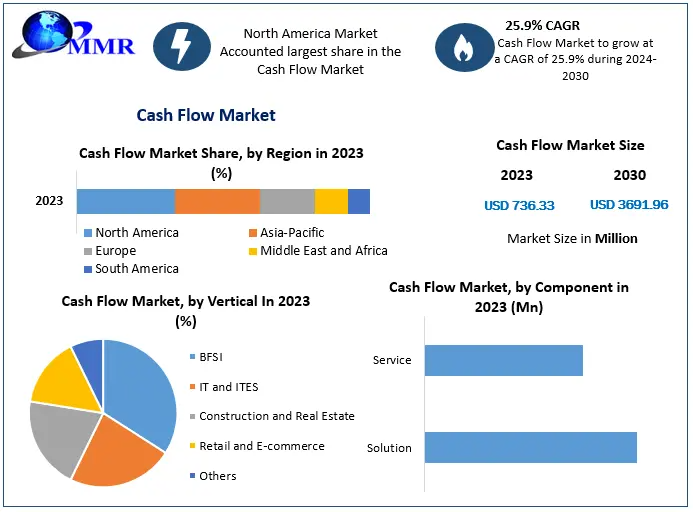 MMR

North America Market Accounted largest share in the Cash Flow Market

25.9% CAGR
Cash Flow Market to grow at a CAGR of 25.9% during 2024-2030

Cash Flow Market

Cash Flow Market Share, by Region in 2023 (%)

2023

North America
Asia-Pacific
Europe
Middle East and Africa
South America

Cash Flow Market Size

2023
2030
USD 736.33
USD 3691.96

Market Size in Million

Cash Flow Market, by Vertical In 2023 (%)

BFSI
IT and ITES
Construction and Real Estate
Retail and E-commerce
Others

Cash Flow Market, by Component in 2023 (Mn)

Service
Solution